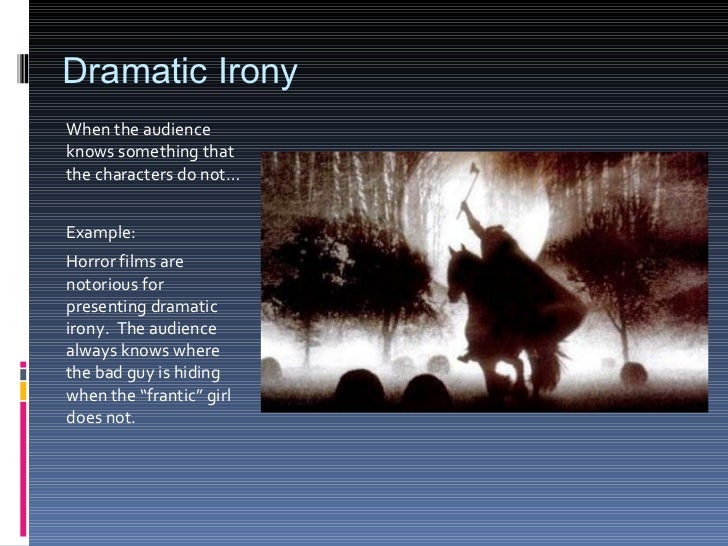 Dramatic Irony

When the audience knows something that the characters do not…

Example:

Horror films are notorious for presenting dramatic irony. The audience always knows where the bad guy is hiding when the “frantic” girl does not.